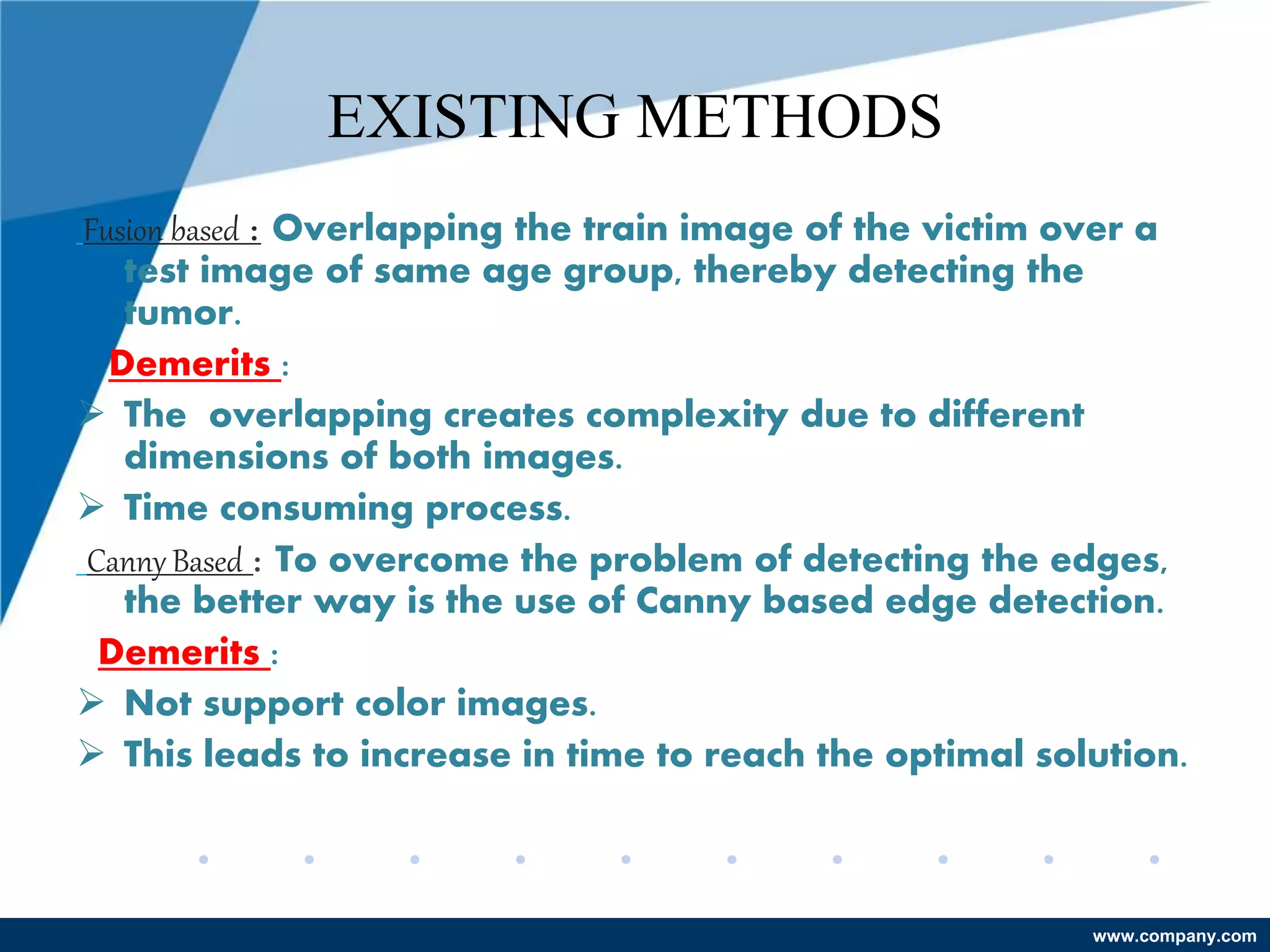 EXISTING METHODS

Fusion based : Overlapping the train image of the victim over a test image of same age group, thereby detecting the tumor.

Demerits :

➢ The overlapping creates complexity due to different dimensions of both images.

➢ Time consuming process.

Canny Based : To overcome the problem of detecting the edges, the better way is the use of Canny based edge detection.

Demerits :

➢ Not support color images.

➢ This leads to increase in time to reach the optimal solution.

www.company.com